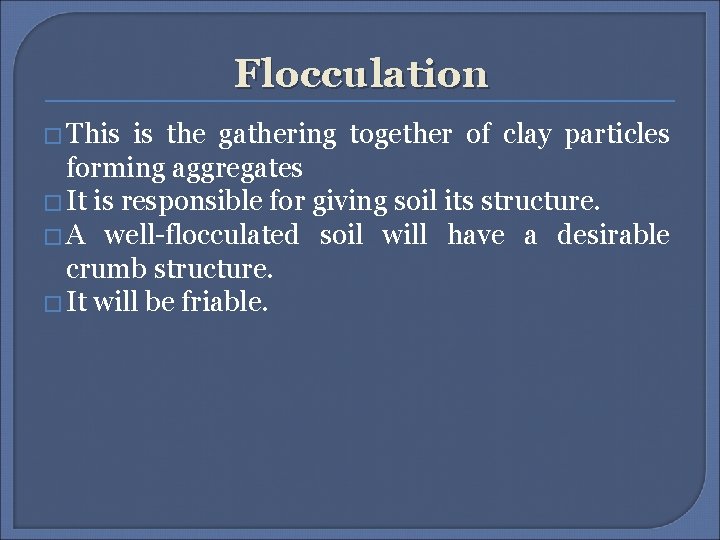 Flocculation

□ This is the gathering together of clay particles forming aggregates
□ It is responsible for giving soil its structure.
□ A well-flocculated soil will have a desirable crumb structure.
□ It will be friable.